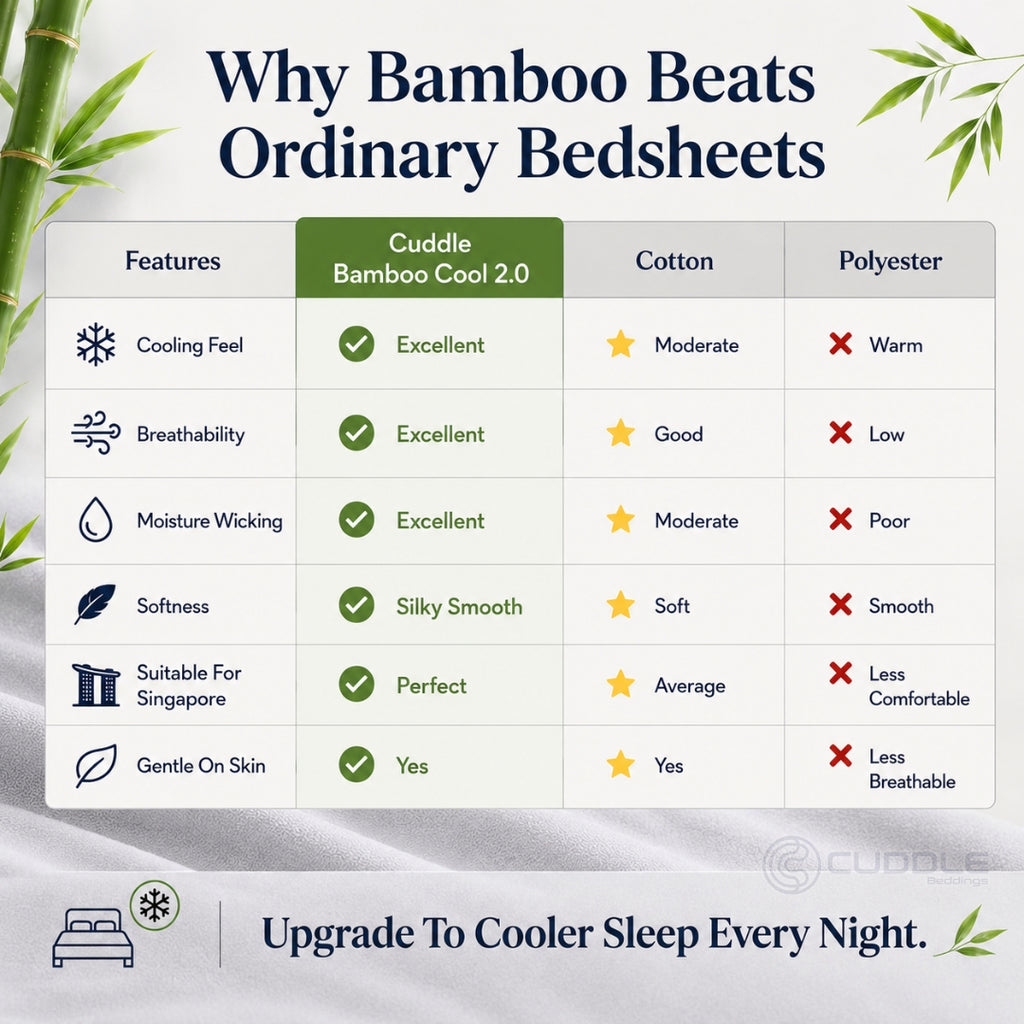 Why Bamboo Beats Ordinary Bedsheets

| Features | Cuddle Bamboo Cool 2.0 | Cotton | Polyester |
|---|---|---|---|
| Cooling Feel | Excellent | Moderate | Warm |
| Breathability | Excellent | Good | Low |
| Moisture Wicking | Excellent | Moderate | Poor |
| Softness | Silky Smooth | Soft | Smooth |
| Suitable For Singapore | Perfect | Average | Less Comfortable |
| Gentle On Skin | Yes | Yes | Less Breathable |

CUDDLE Beddings

Upgrade To Cooler Sleep Every Night.